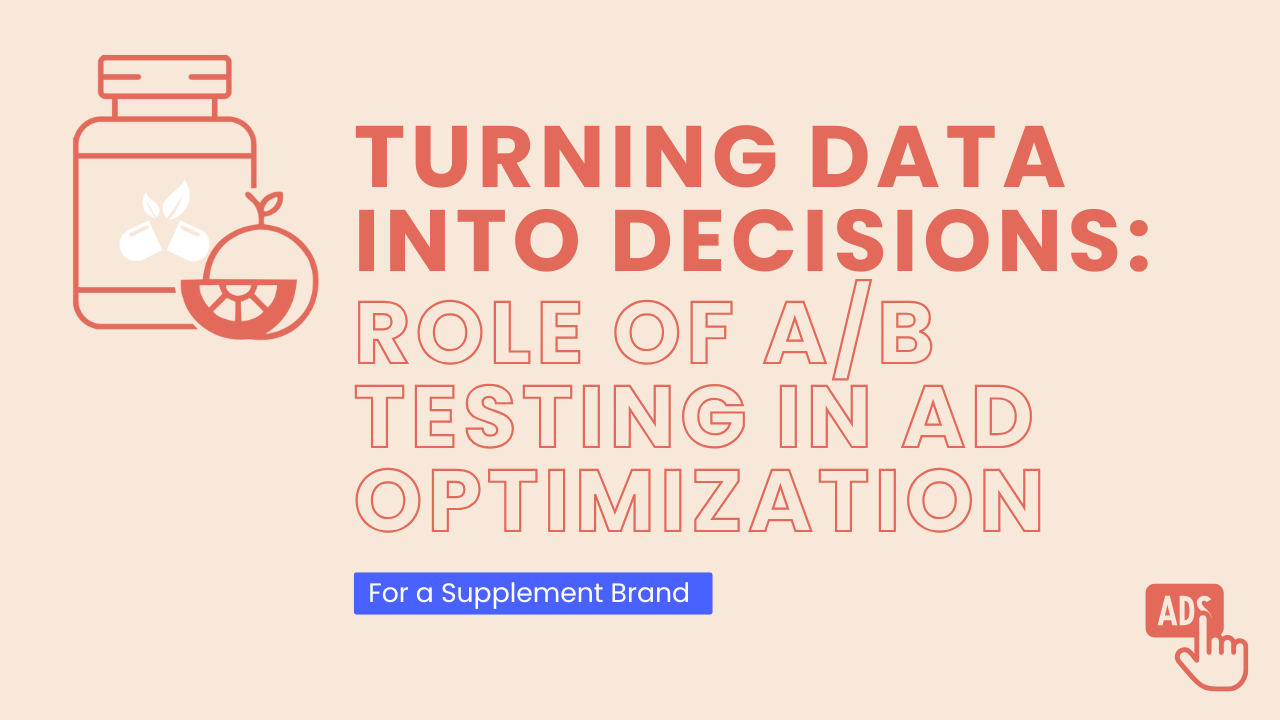 TURNING DATA INTO DECISIONS:
ROLE OF A/B TESTING IN AD OPTIMIZATION

For a Supplement Brand

ADS